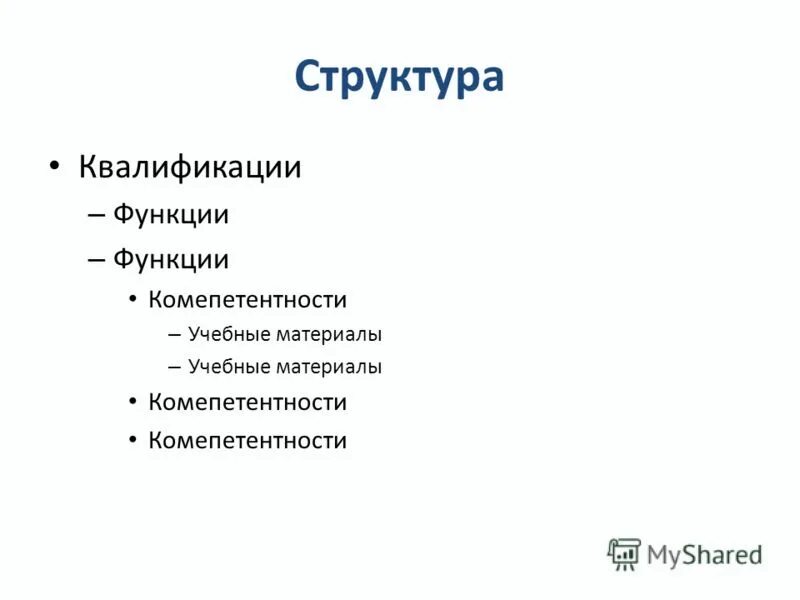 Структура

• Квалификации
– Функции
– Функции
• Комепетентности
– Учебные материалы
– Учебные материалы
• Комепетентности
• Комепетентности

MyShared